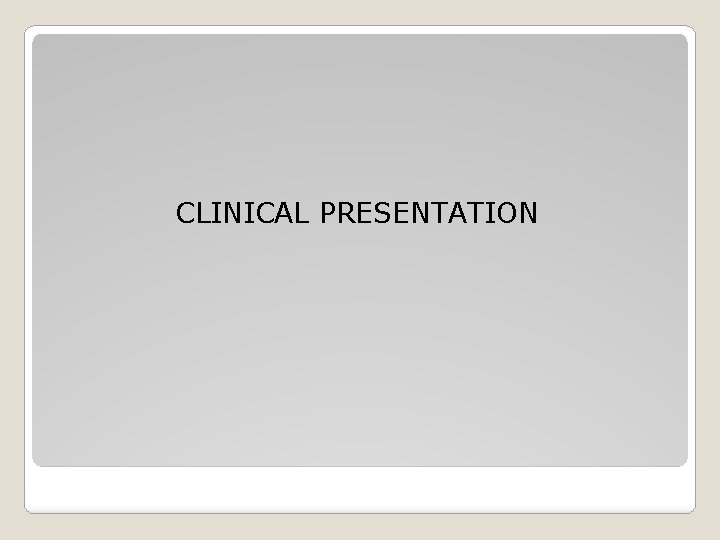 CLINICAL PRESENTATION